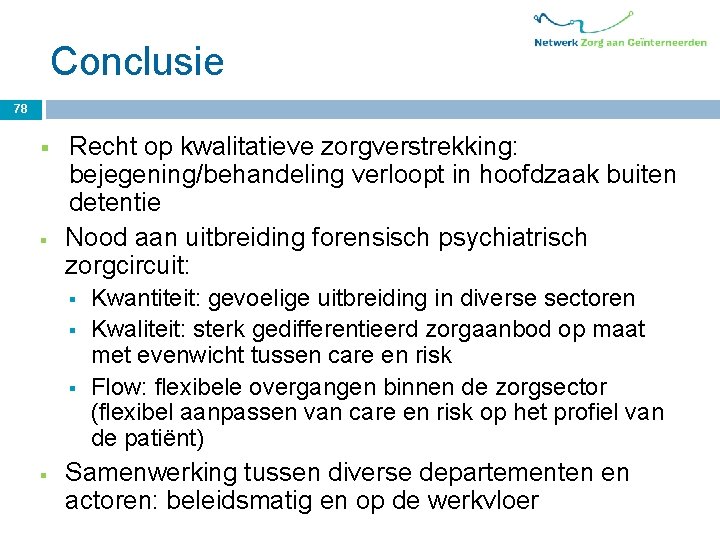 Netwerk Zorg aan Geïnterneerden

Conclusie

78

▪ Recht op kwalitatieve zorgverstrekking: bejegening/behandeling verloopt in hoofdzaak buiten detentie

▪ Nood aan uitbreiding forensisch psychiatrisch zorgcircuit:
▪ Kwantiteit: gevoelige uitbreiding in diverse sectoren
▪ Kwaliteit: sterk gedifferentieerd zorgaanbod op maat met evenwicht tussen care en risk
▪ Flow: flexibele overgangen binnen de zorgsector (flexibel aanpassen van care en risk op het profiel van de patiënt)

▪ Samenwerking tussen diverse departementen en actoren: beleidsmatig en op de werkvloer